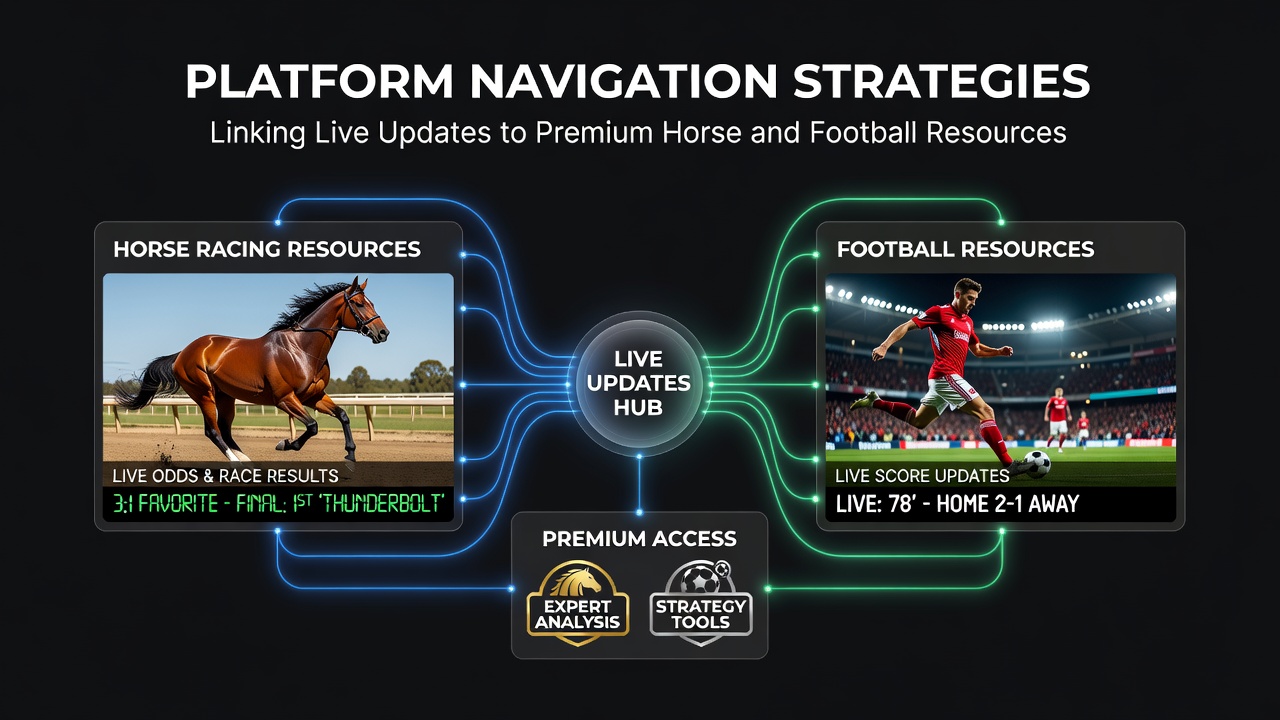 PLATFORM NAVIGATION STRATEGIES
Linking Live Updates to Premium Horse and Football Resources

HORSE RACING RESOURCES

LIVE ODDS & RACE RESULTS
3:1 FAVORITE - FINAL: 1ST 'THUNDERBOLT'

LIVE UPDATES HUB

FOOTBALL RESOURCES

LIVE SCORE UPDATES
LIVE: 78' - HOME 2-1 AWAY

PREMIUM ACCESS

EXPERT ANALYSIS

STRATEGY TOOLS